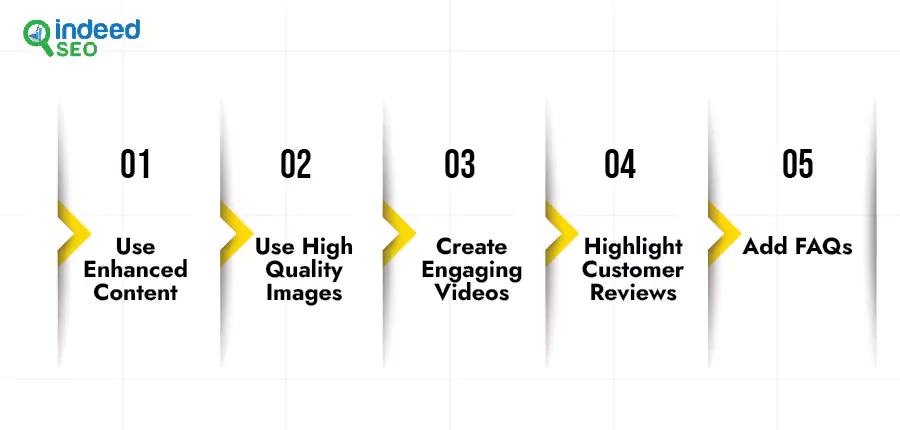 indeed SEO

01

Use Enhanced Content

02

Use High Quality Images

03

Create Engaging Videos

04

Highlight Customer Reviews

05

Add FAQs